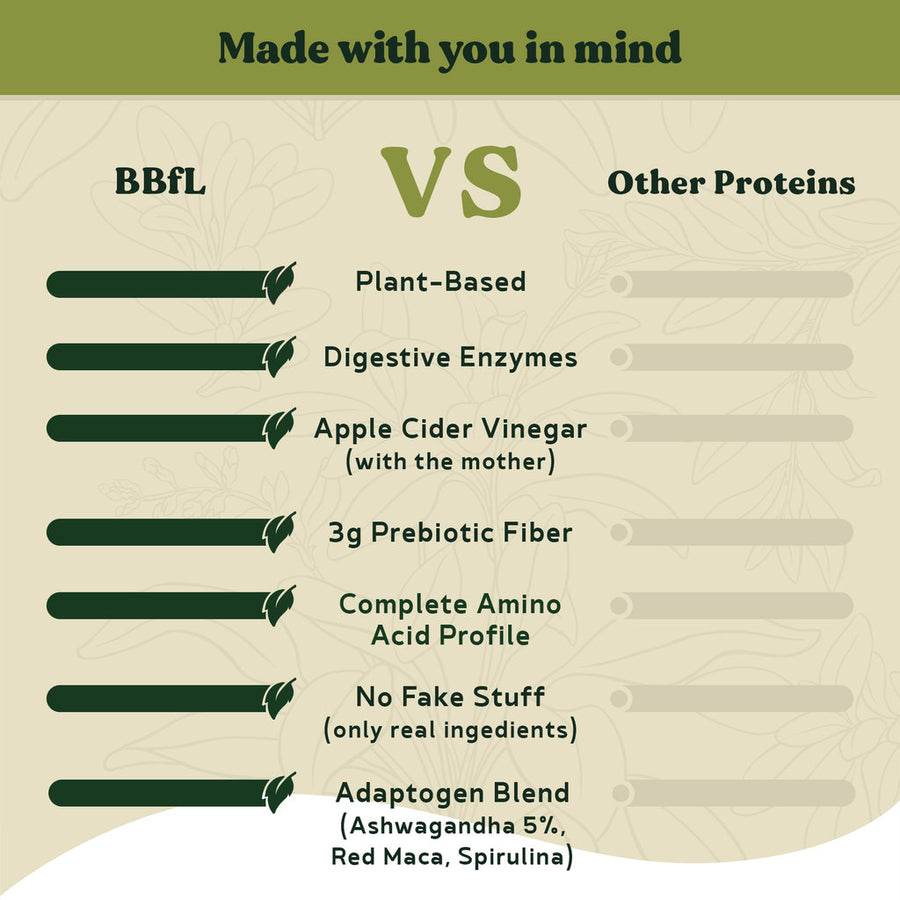 Made with you in mind

BBfL

VS

Other Proteins

Plant-Based

Digestive Enzymes

Apple Cider Vinegar (with the mother)

3g Prebiotic Fiber

Complete Amino Acid Profile

No Fake Stuff (only real ingedients)

Adaptogen Blend (Ashwagandha 5%, Red Maca, Spirulina)